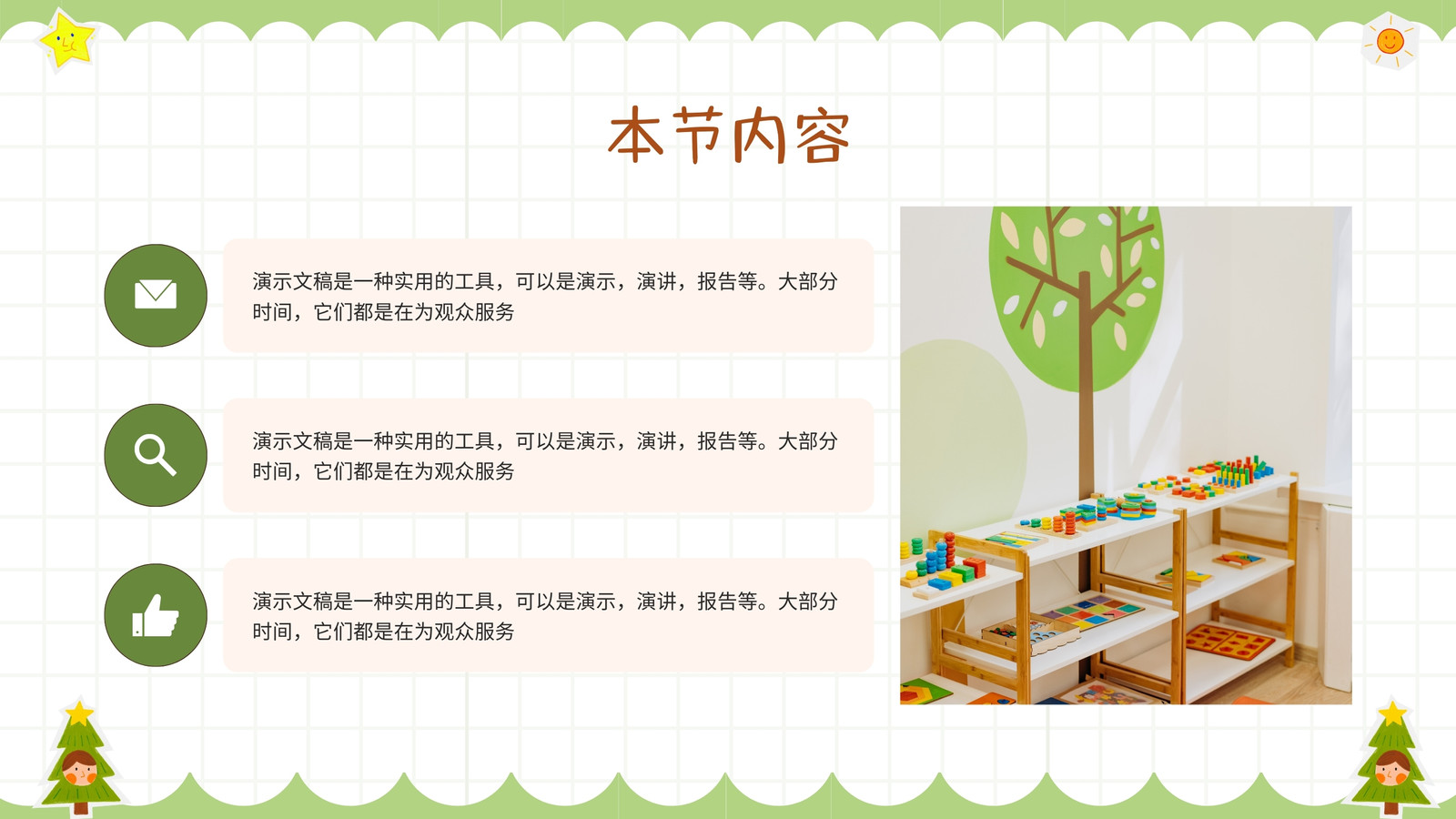 本节内容

演示文稿是一种实用的工具，可以是演示，演讲，报告等。大部分时间，它们都是在为观众服务

演示文稿是一种实用的工具，可以是演示，演讲，报告等。大部分时间，它们都是在为观众服务

演示文稿是一种实用的工具，可以是演示，演讲，报告等。大部分时间，它们都是在为观众服务